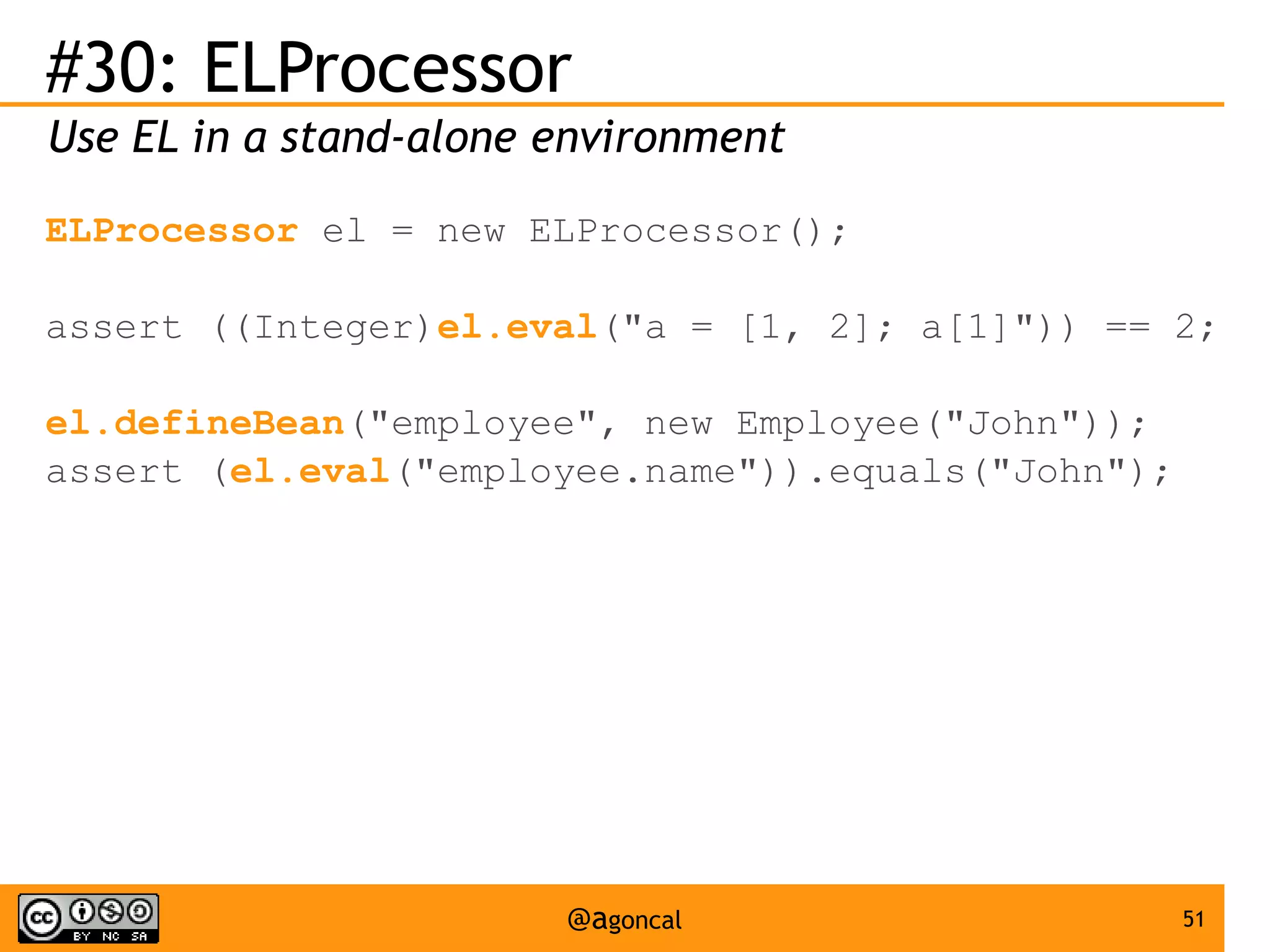 #30: ELProcessor

Use EL in a stand-alone environment

ELProcessor el = new ELProcessor();

assert ((Integer)el.eval("a = [1, 2]; a[1]")) == 2;

el.defineBean("employee", new Employee("John"));
assert (el.eval("employee.name")).equals("John");

cc BY NC SA

@agoncal

51